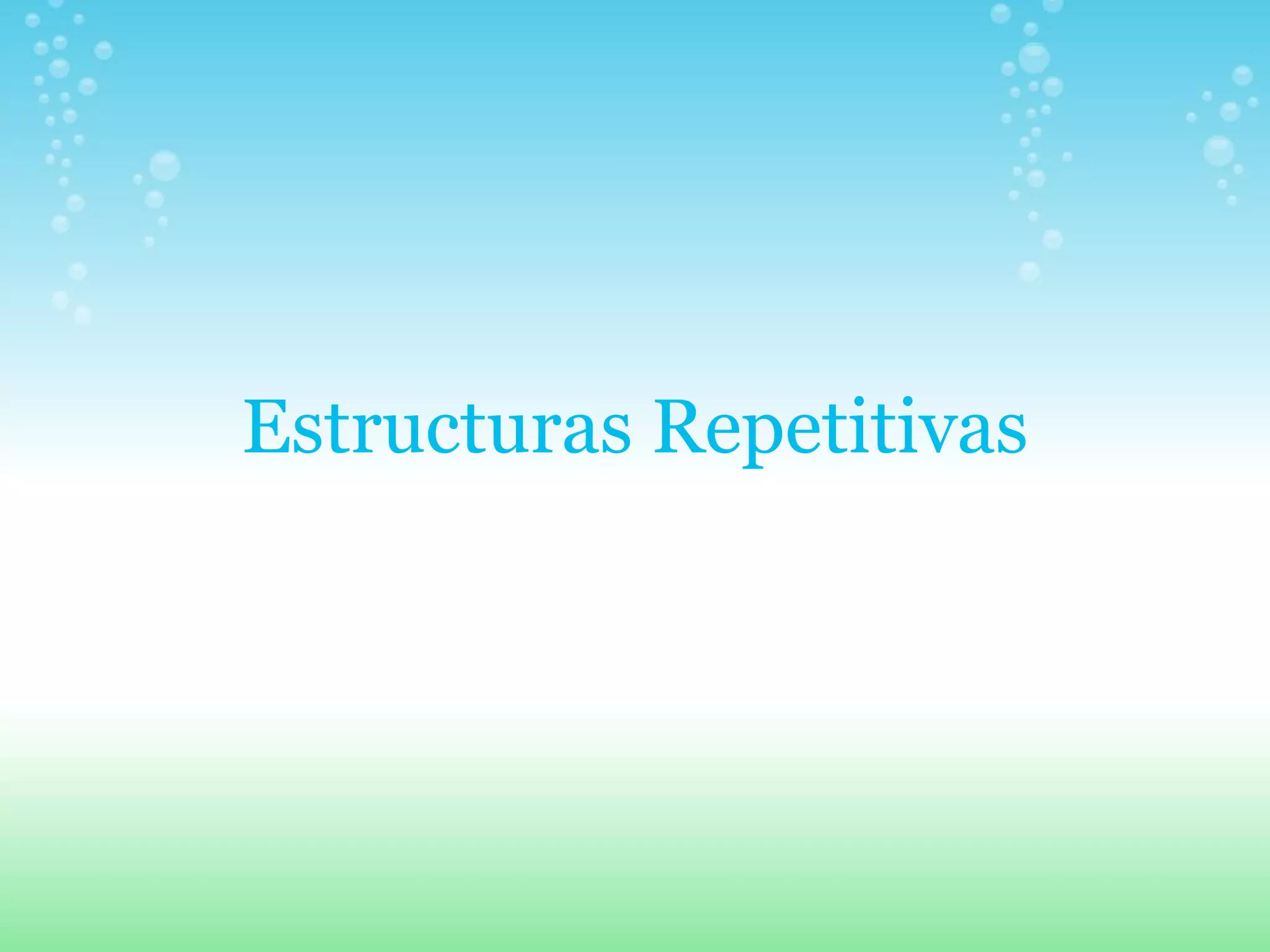 Estructuras Repetitivas